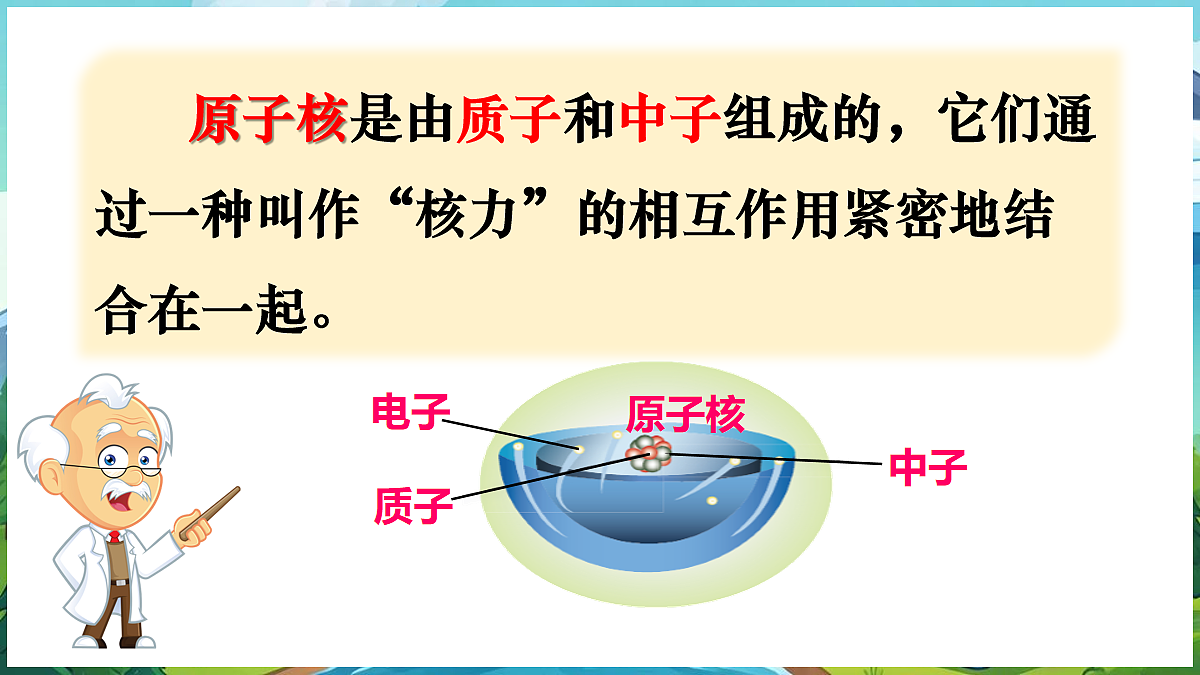 原子核是由质子和中子组成的，它们通过一种叫作“核力”的相互作用紧密地结合在一起。

电子

原子核

中子

质子